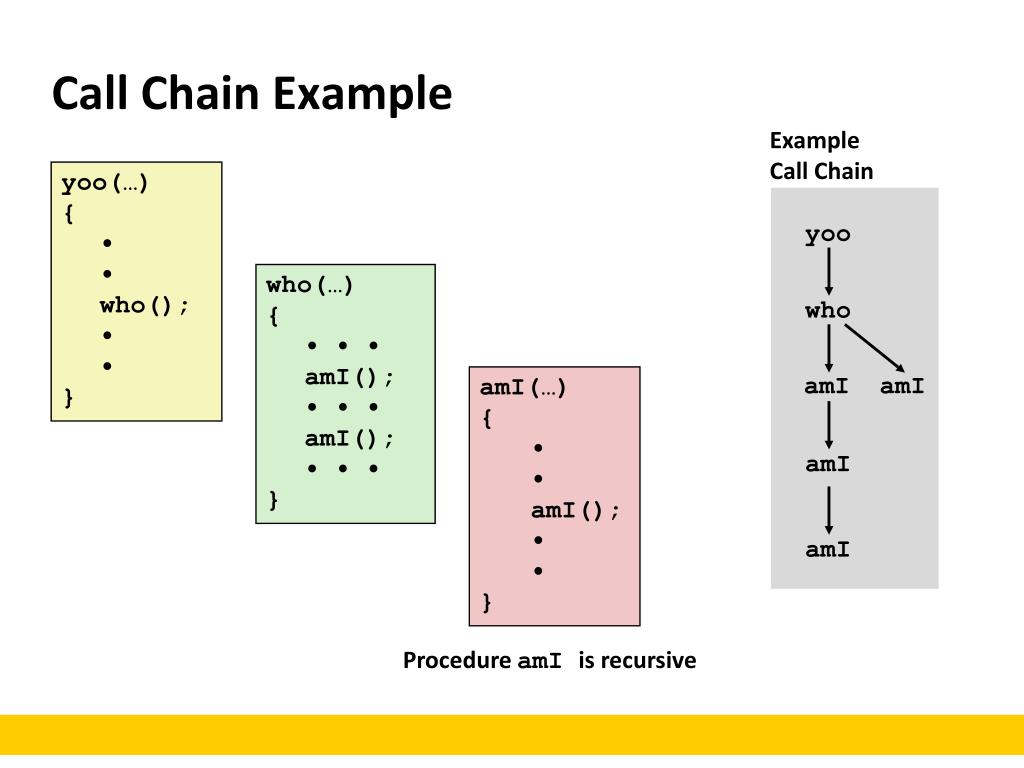 Call Chain Example

yoo(…)
{
•
•
who();
•
•
}

who(…)
{
• • •
amI();
• • •
amI();
• • •
}

amI(…)
{
•
•
amI();
•
•
}

Procedure amI is recursive

Example
Call Chain

yoo
who
amI amI
amI
amI